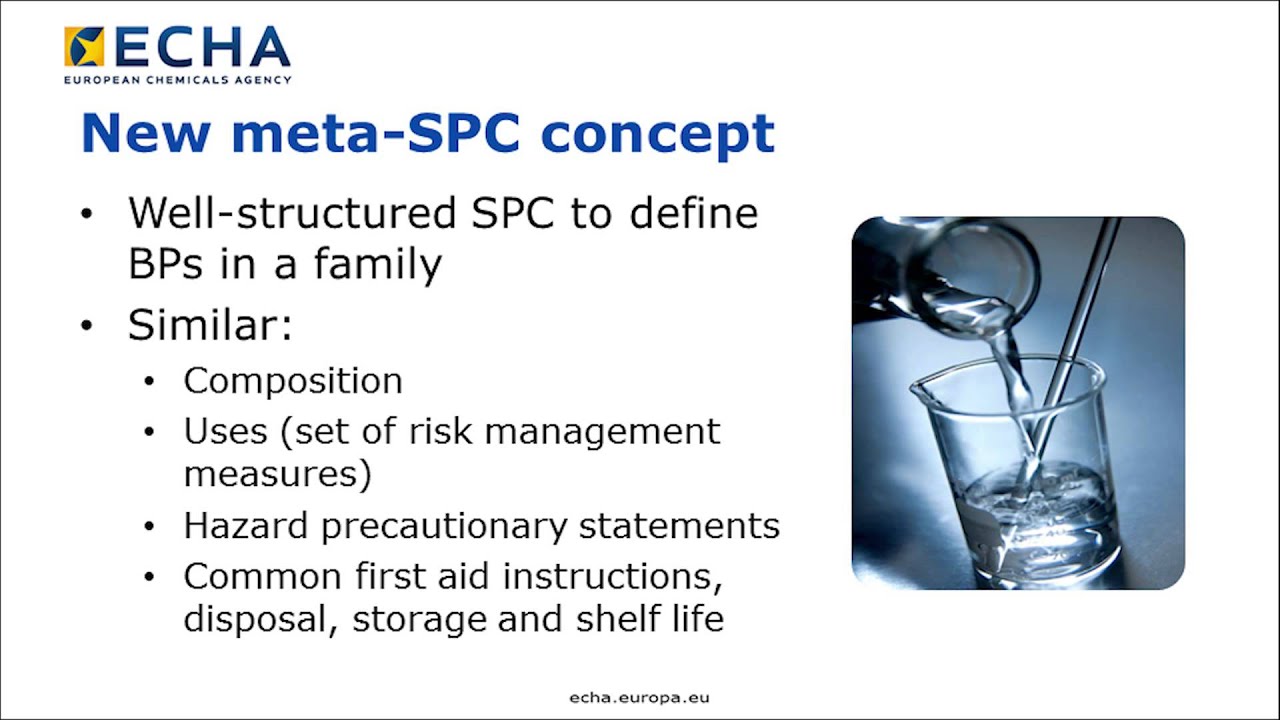 ECHA
EUROPEAN CHEMICALS AGENCY

New meta-SPC concept

• Well-structured SPC to define BPs in a family
• Similar:
  • Composition
  • Uses (set of risk management measures)
  • Hazard precautionary statements
  • Common first aid instructions, disposal, storage and shelf life

echa.europa.eu